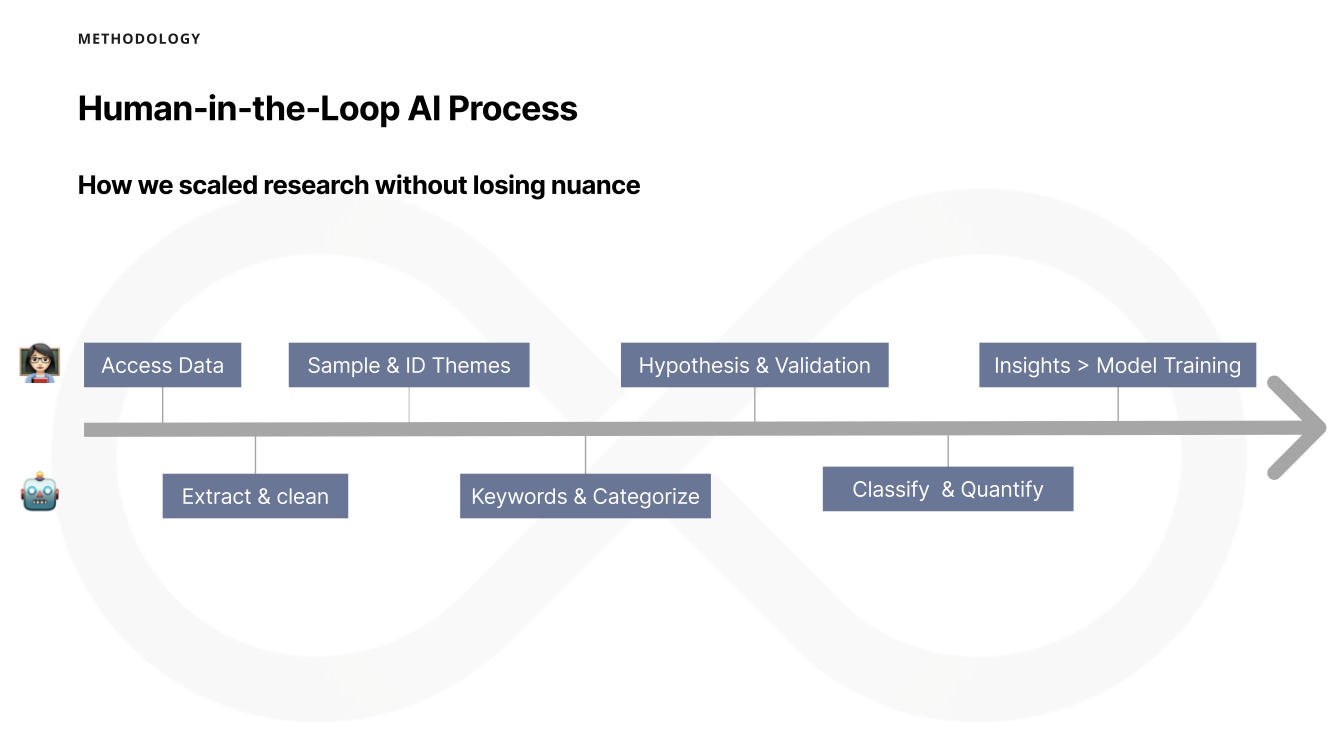 METHODOLOGY

Human-in-the-Loop AI Process

How we scaled research without losing nuance

Access Data

Sample & ID Themes

Hypothesis & Validation

Insights > Model Training

Extract & clean

Keywords & Categorize

Classify & Quantify